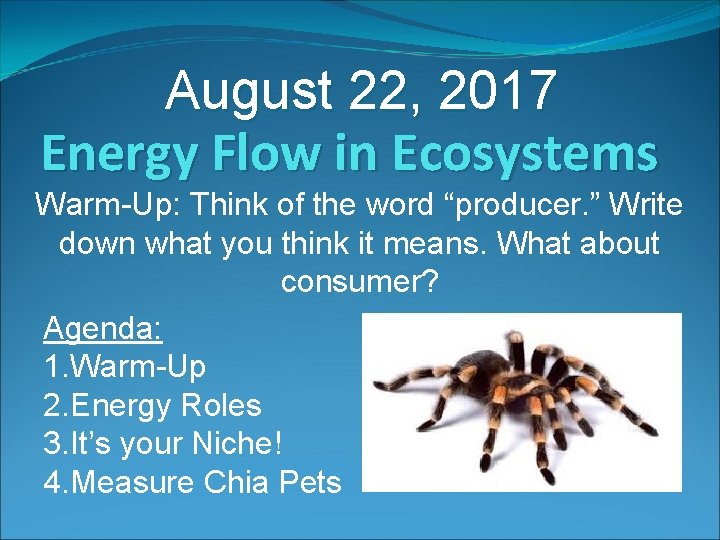 August 22, 2017
Energy Flow in Ecosystems
Warm-Up: Think of the word “producer.” Write down what you think it means. What about consumer?

Agenda:
1.Warm-Up
2.Energy Roles
3.It’s your Niche!
4.Measure Chia Pets